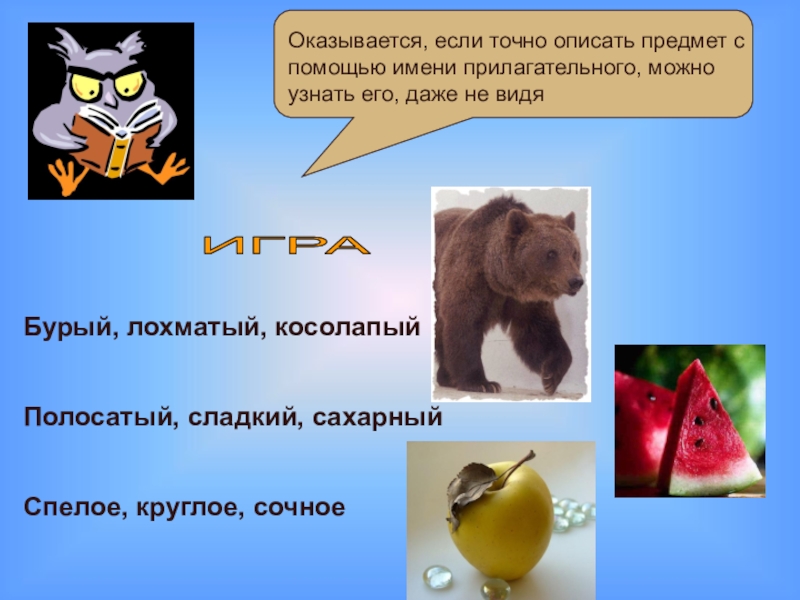 Оказывается, если точно описать предмет с помощью имени прилагательного, можно узнать его, даже не видя

ИГРА

Бурый, лохматый, косолапый

Полосатый, сладкий, сахарный

Спелое, круглое, сочное